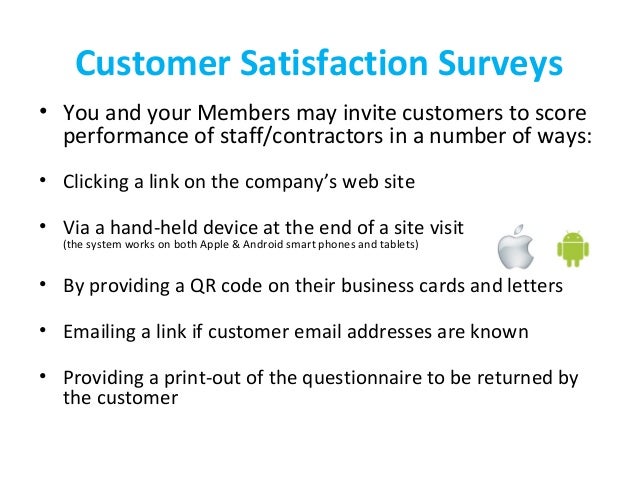 Customer Satisfaction Surveys

• You and your Members may invite customers to score performance of staff/contractors in a number of ways:

• Clicking a link on the company's web site

• Via a hand-held device at the end of a site visit
(the system works on both Apple & Android smart phones and tablets)

• By providing a QR code on their business cards and letters

• Emailing a link if customer email addresses are known

• Providing a print-out of the questionnaire to be returned by the customer